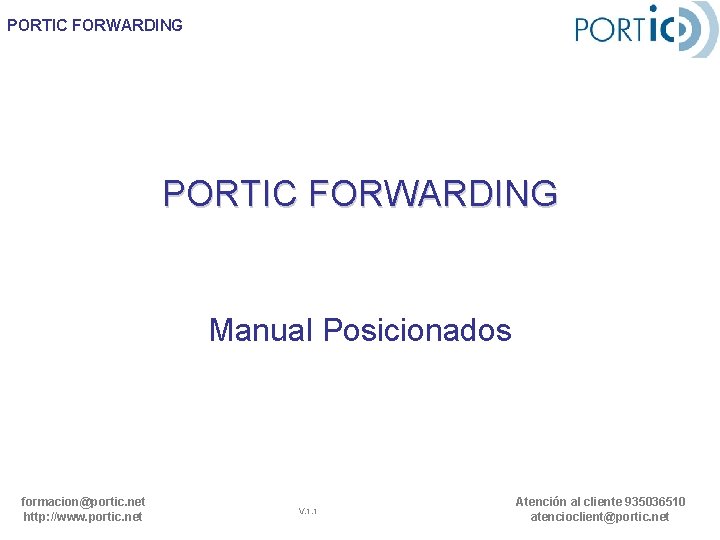 PORTIC FORWARDING

PORTIC

PORTIC FORWARDING

Manual Posicionados

formacion@portic.net
http://www.portic.net

V.1.1

Atención al cliente 935036510
atencioclient@portic.net